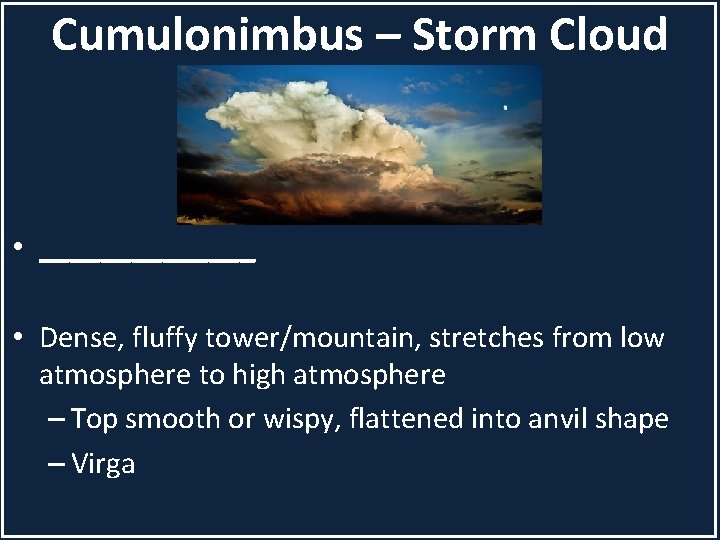 Cumulonimbus – Storm Cloud

• ____________

• Dense, fluffy tower/mountain, stretches from low atmosphere to high atmosphere
 – Top smooth or wispy, flattened into anvil shape
 – Virga